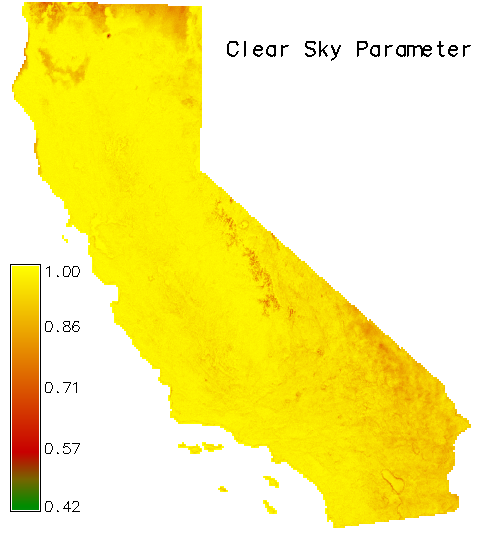 Clear Sky Parameter

1.00
0.86
0.71
0.57
0.42